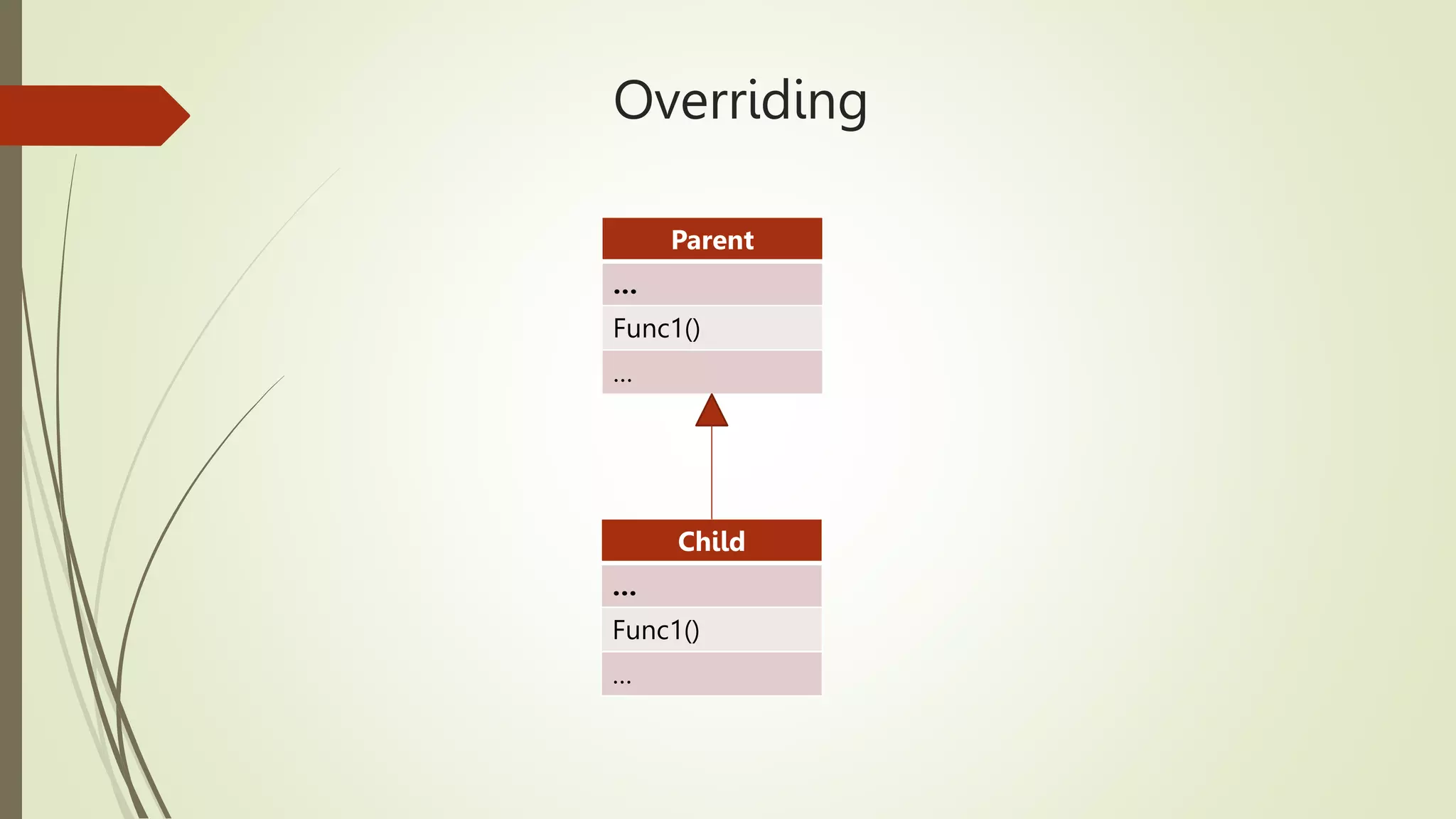 Overriding

| Parent |
|---|
| ... |
| Func1() |
| ... |

| Child |
|---|
| ... |
| Func1() |
| ... |